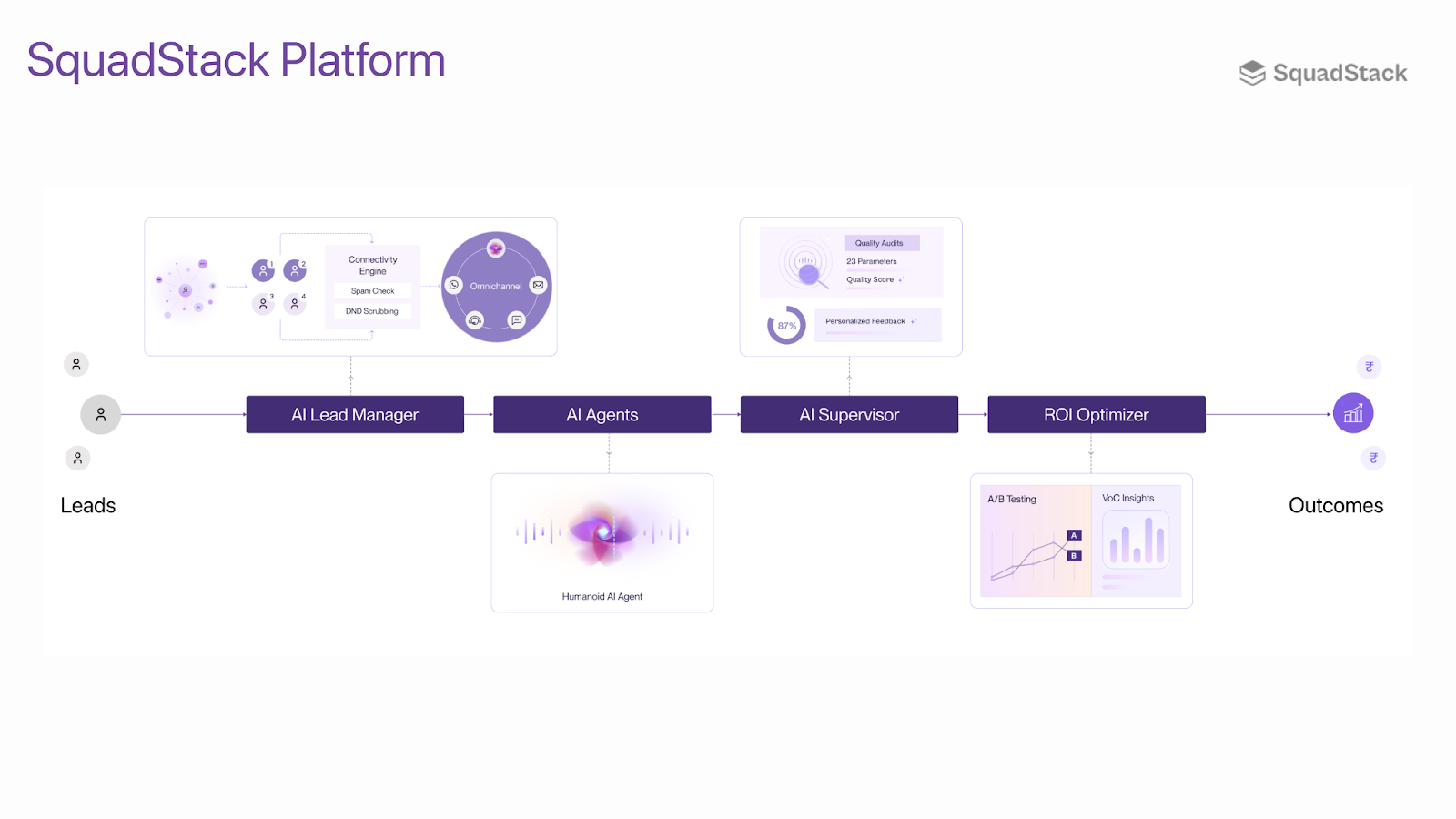 SquadStack Platform

SquadStack

1 2 3 4

Connectivity Engine

Spam Check

DND Scrubbing

Omnichannel

Quality Audits

23 Parameters

Quality Score

87%

Personalized Feedback

Leads

AI Lead Manager

AI Agents

AI Supervisor

ROI Optimizer

Outcomes

Humanoid AI Agent

A/B Testing

A

B

VoC Insights